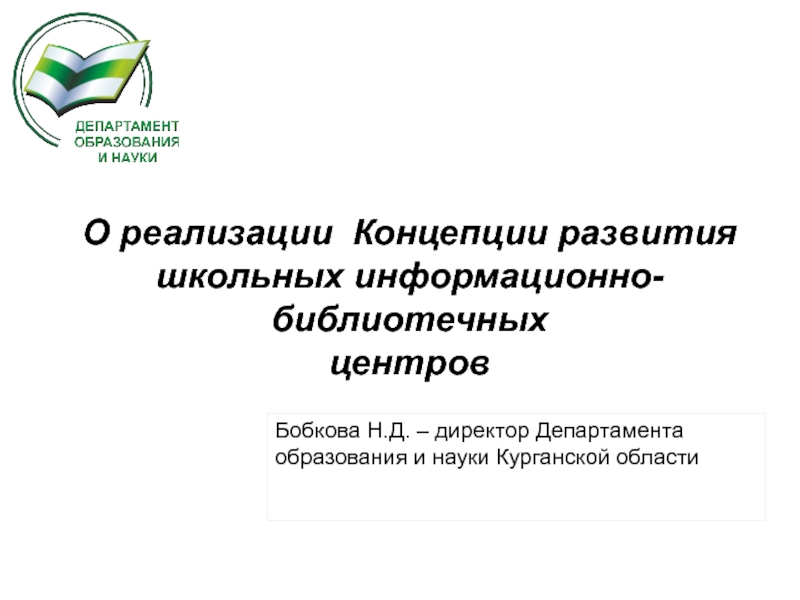 ДЕПАРТАМЕНТ ОБРАЗОВАНИЯ И НАУКИ

О реализации Концепции развития школьных информационно-библиотечных центров

Бобкова Н.Д. – директор Департамента образования и науки Курганской области